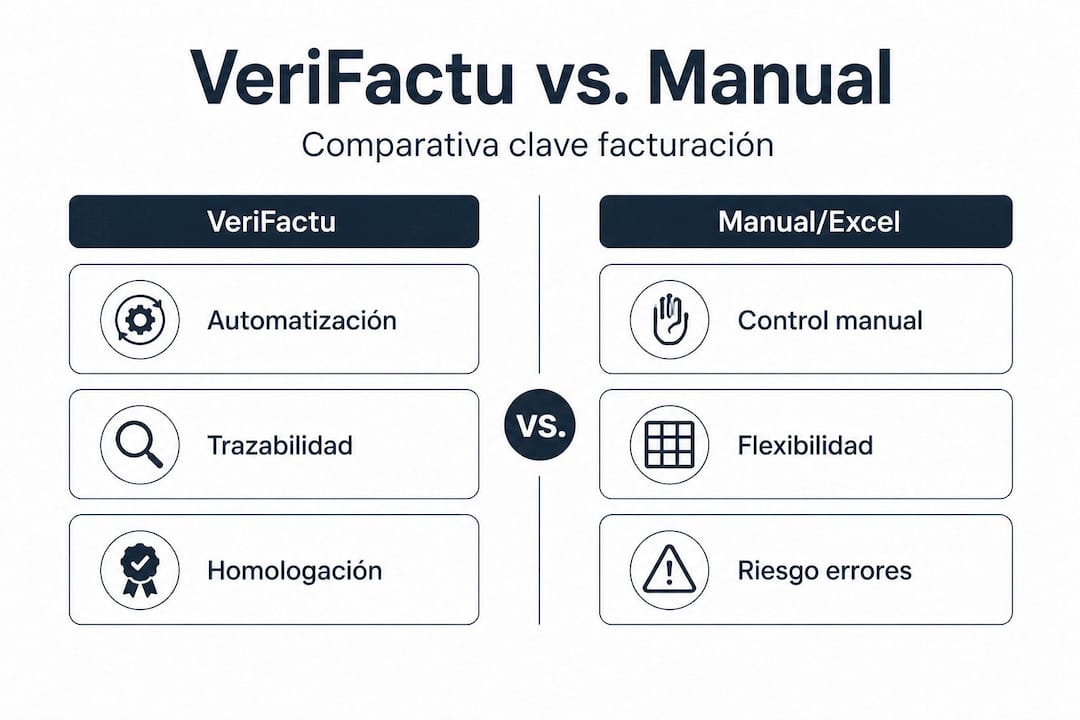 VeriFactu vs. Manual

Comparativa clave facturación

VeriFactu

Automatización

Trazabilidad

Homologación

vs.

Manual/Excel

Control manual

Flexibilidad

Riesgo errores